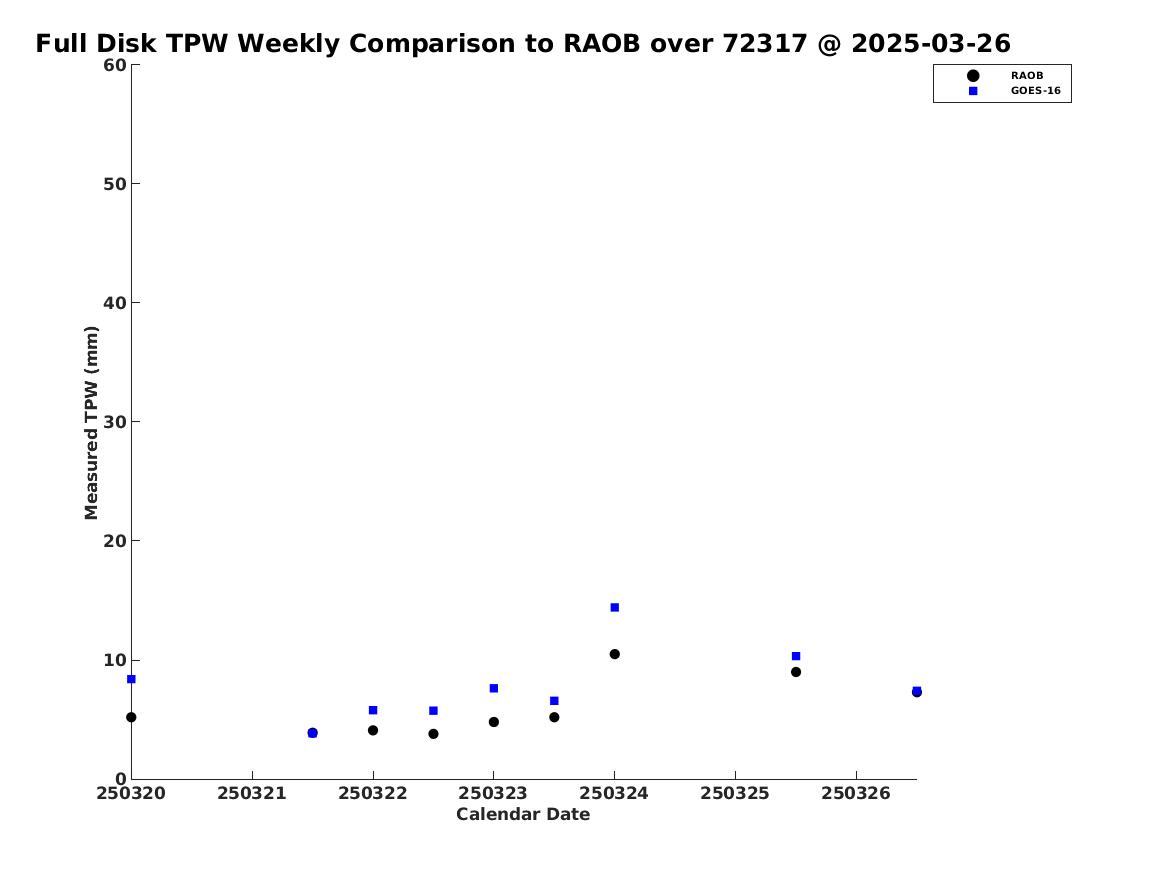 Full Disk TPW Weekly Comparison to RAOB over 72317 @ 2025-03-26

RAOB
GOES-16

Measured TPW (mm)

60
50
40
30
20
10
0

250320 250321 250322 250323 250324 250325 250326

Calendar Date